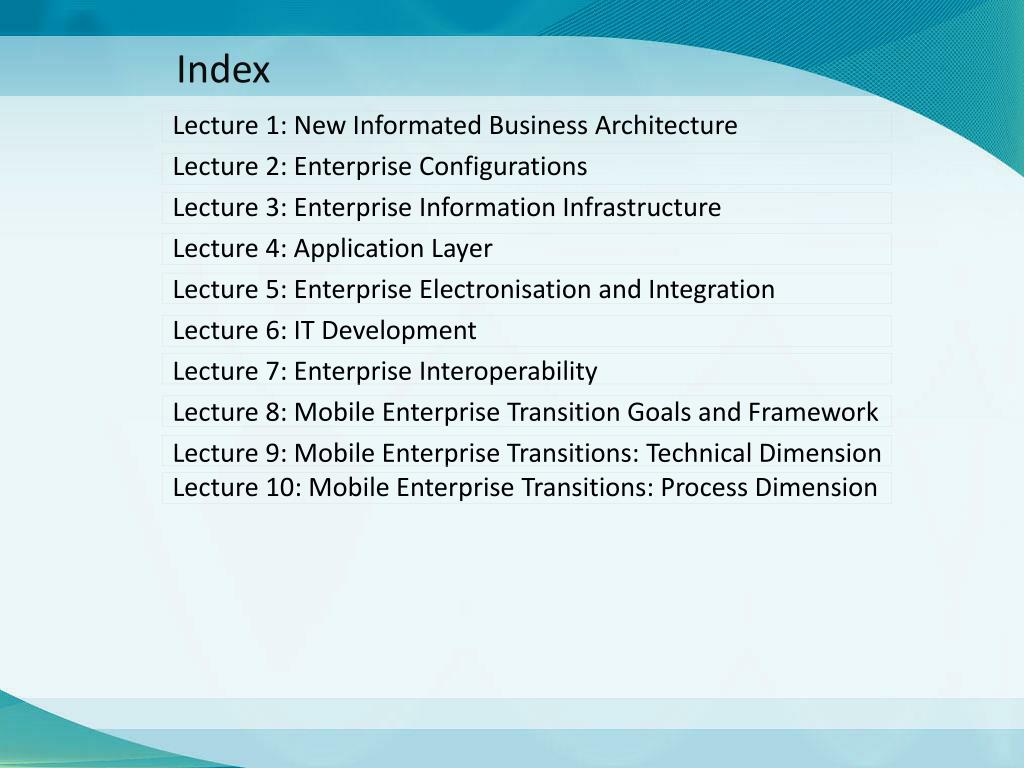 Index

Lecture 1: New Informated Business Architecture

Lecture 2: Enterprise Configurations

Lecture 3: Enterprise Information Infrastructure

Lecture 4: Application Layer

Lecture 5: Enterprise Electronisation and Integration

Lecture 6: IT Development

Lecture 7: Enterprise Interoperability

Lecture 8: Mobile Enterprise Transition Goals and Framework

Lecture 9: Mobile Enterprise Transitions: Technical Dimension

Lecture 10: Mobile Enterprise Transitions: Process Dimension